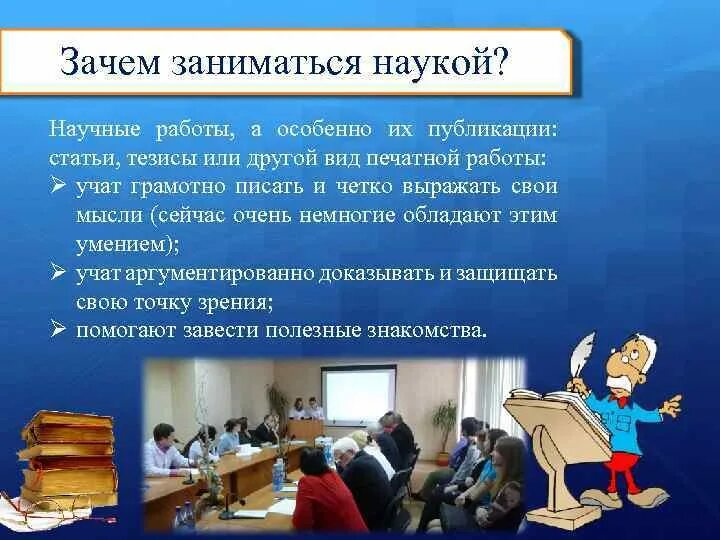 Зачем заниматься наукой?

Научные работы, а особенно их публикации: статьи, тезисы или другой вид печатной работы:

➢ учат грамотно писать и четко выражать свои мысли (сейчас очень немногие обладают этим умением);
➢ учат аргументированно доказывать и защищать свою точку зрения;
➢ помогают завести полезные знакомства.